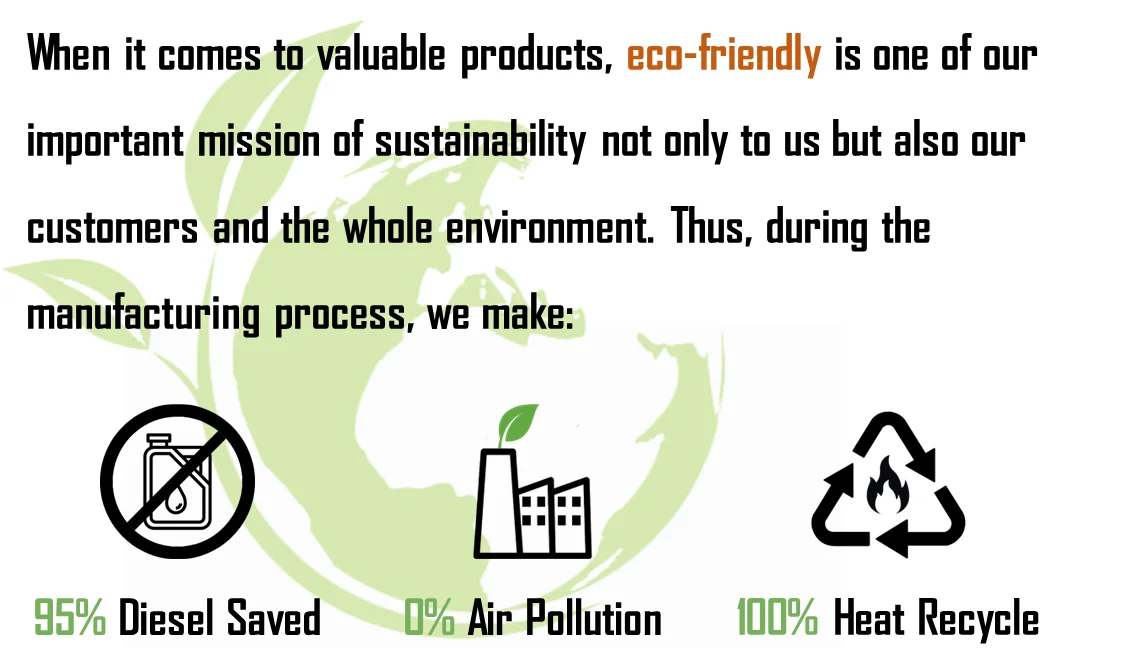 When it comes to valuable products, eco-friendly is one of our important mission of sustainability not only to us but also our customers and the whole environment. Thus, during the manufacturing process, we make:

95% Diesel Saved

0% Air Pollution

100% Heat Recycle